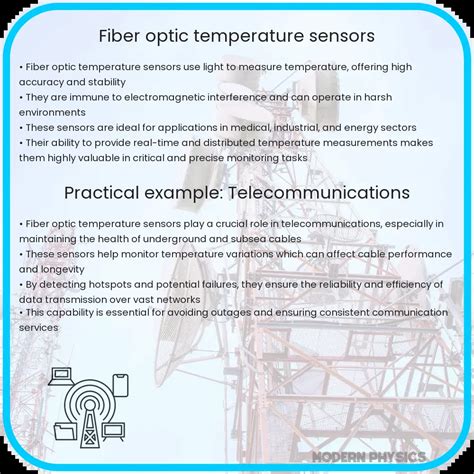 Fiber optic temperature sensors

• Fiber optic temperature sensors use light to measure temperature, offering high accuracy and stability
• They are immune to electromagnetic interference and can operate in harsh environments
• These sensors are ideal for applications in medical, industrial, and energy sectors
• Their ability to provide real-time and distributed temperature measurements makes them highly valuable in critical and precise monitoring tasks

Practical example: Telecommunications

• Fiber optic temperature sensors play a crucial role in telecommunications, especially in maintaining the health of underground and subsea cables
• These sensors help monitor temperature variations which can affect cable performance and longevity
• By detecting hotspots and potential failures, they ensure the reliability and efficiency of data transmission over vast networks
• This capability is essential for avoiding outages and ensuring consistent communication services

MODERN PHYSICS